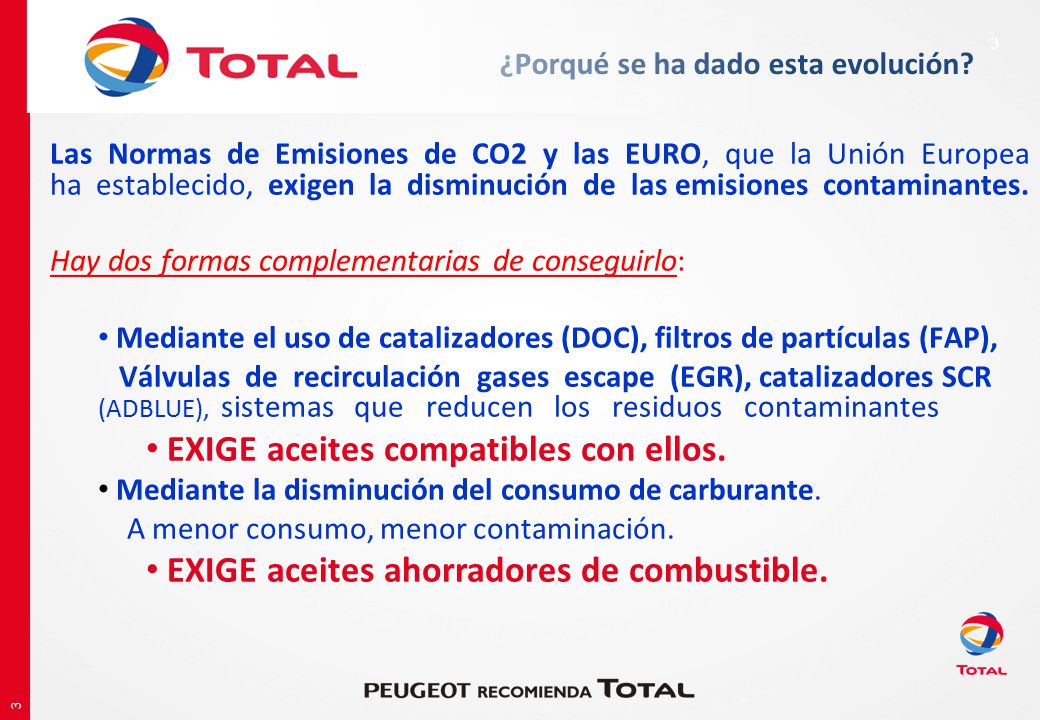 TOTAL

¿Porqué se ha dado esta evolución?

3

Las Normas de Emisiones de CO2 y las EURO, que la Unión Europea ha establecido, exigen la disminución de las emisiones contaminantes.

Hay dos formas complementarias de conseguirlo:

• Mediante el uso de catalizadores (DOC), filtros de partículas (FAP), Válvulas de recirculación gases escape (EGR), catalizadores SCR (ADBLUE), sistemas que reducen los residuos contaminantes

• EXIGE aceites compatibles con ellos.

• Mediante la disminución del consumo de carburante.

A menor consumo, menor contaminación.

• EXIGE aceites ahorradores de combustible.

TOTAL

PEUGEOT RECOMIENDA TOTAL

3